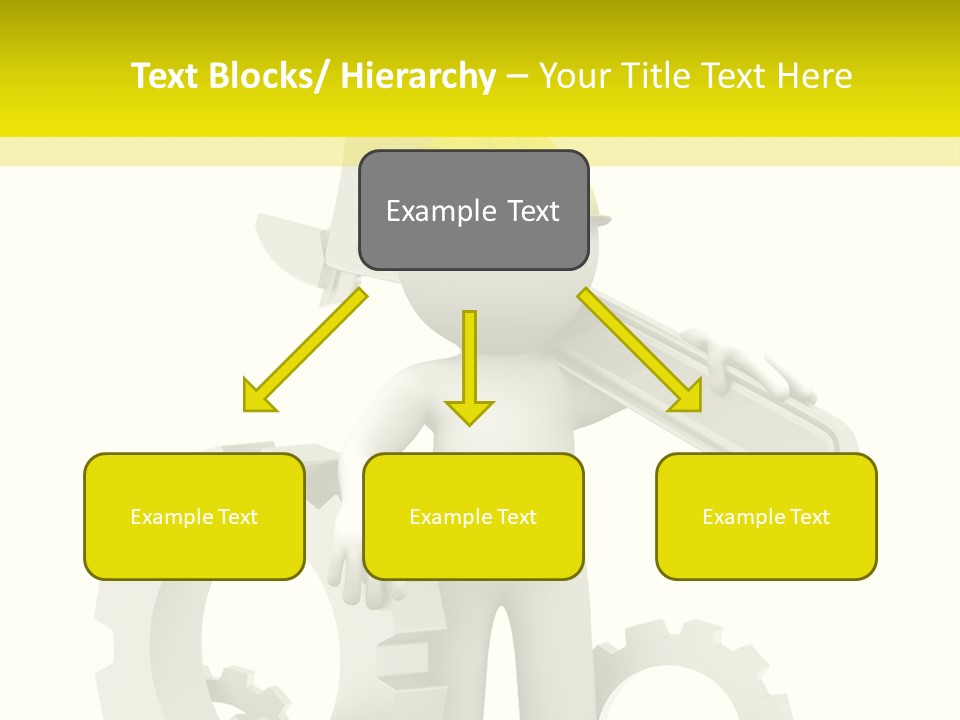 Text Blocks/ Hierarchy – Your Title Text Here

Example Text

Example Text

Example Text

Example Text